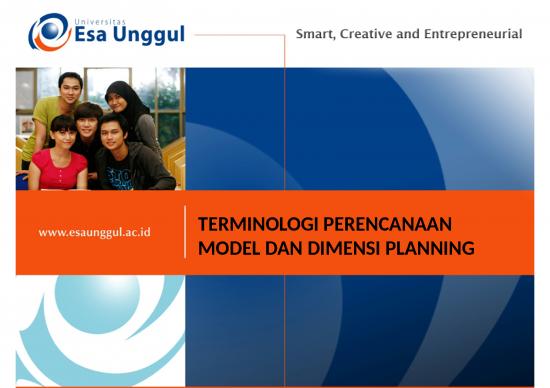 Universitas
Esa Unggul

Smart, Creative and Entrepreneurial

www.esaunggul.ac.id

TERMINOLOGI PERENCANAAN
MODEL DAN DIMENSI PLANNING